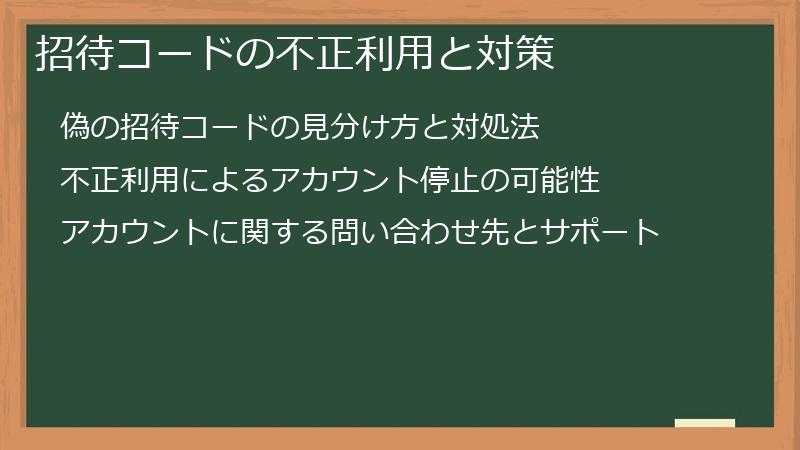 招待コードの不正利用と対策

偽の招待コードの見分け方と対処法

不正利用によるアカウント停止の可能性

アカウントに関する問い合わせ先とサポート